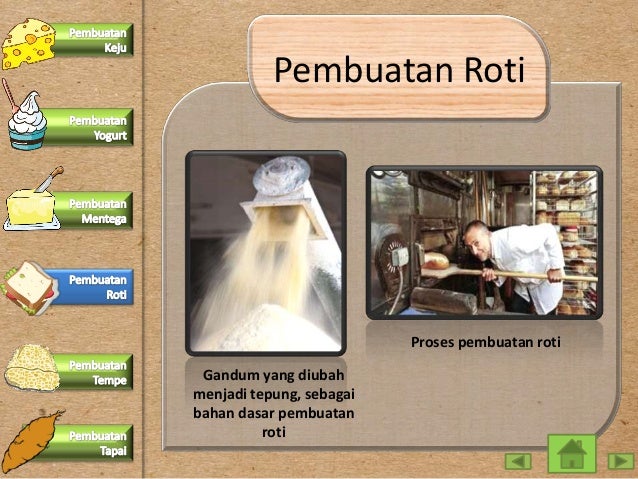 Pembuatan Keju

Pembuatan Yogurt

Pembuatan Mentega

Pembuatan Roti

Pembuatan Tempe

Pembuatan Tapai

Pembuatan Roti

Gandum yang diubah menjadi tepung, sebagai bahan dasar pembuatan roti

Proses pembuatan roti